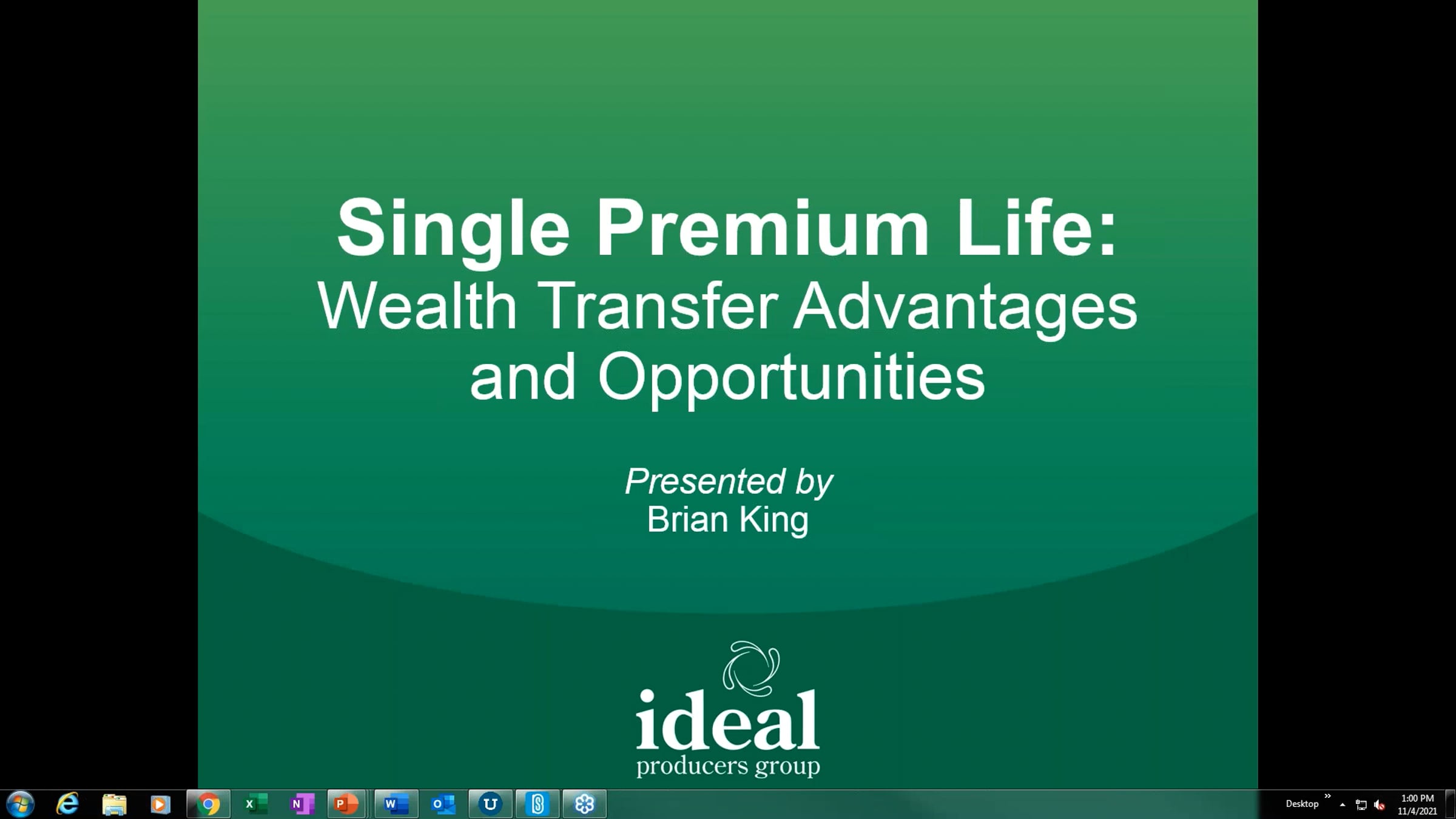 Single Premium Life:
Wealth Transfer Advantages and Opportunities

Presented by
Brian King

ideal
producers group

Desktop
1:00 PM
11/4/2021